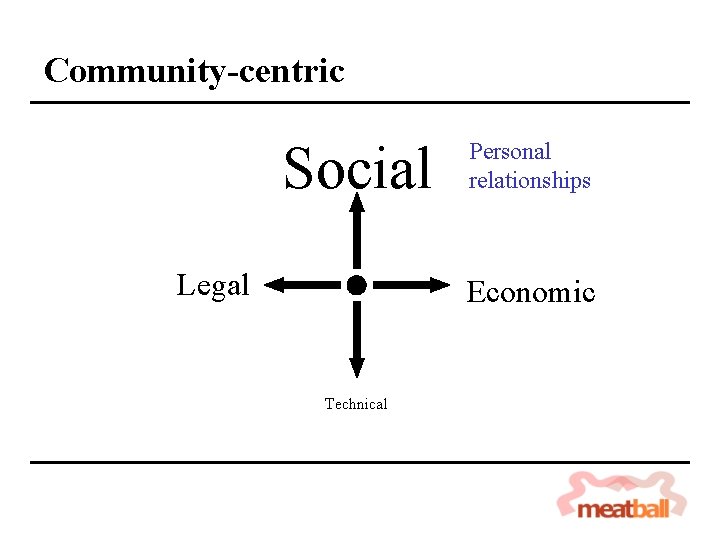 Community-centric

Social

Personal relationships

Legal

Economic

Technical

meatball